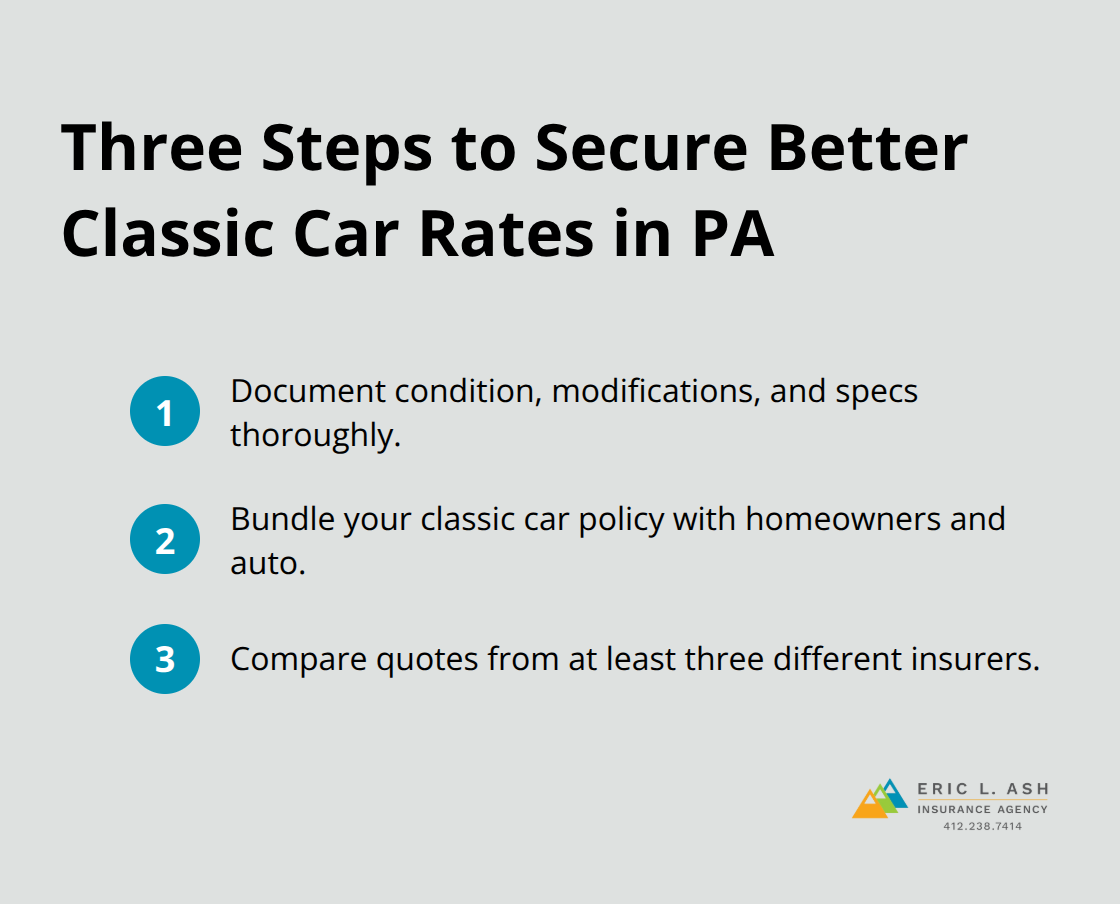 Three Steps to Secure Better Classic Car Rates in PA

1 Document condition, modifications, and specs thoroughly.

2 Bundle your classic car policy with homeowners and auto.

3 Compare quotes from at least three different insurers.

ERIC L. ASH
INSURANCE AGENCY
412.238.7414